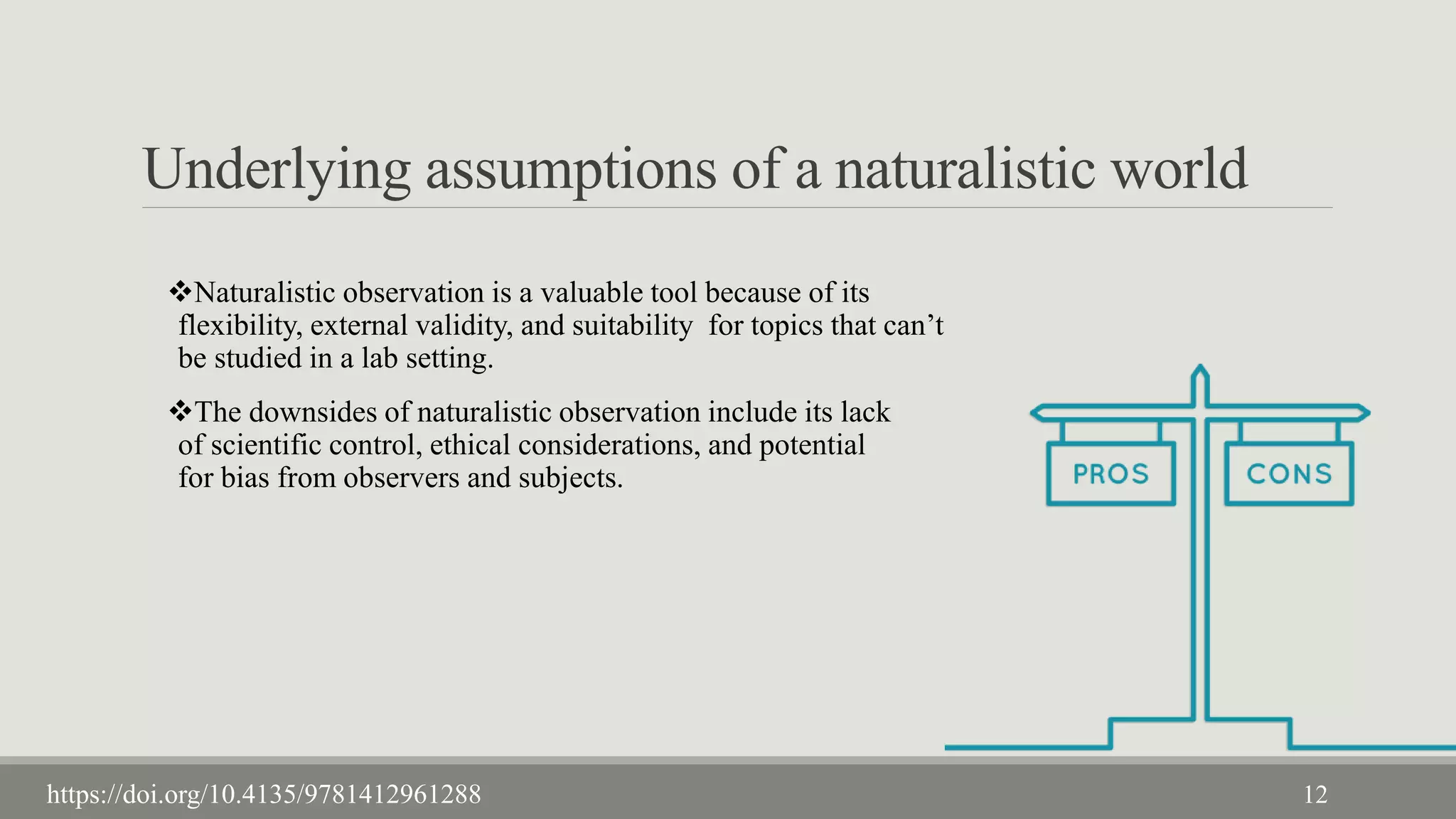 Underlying assumptions of a naturalistic world

❖Naturalistic observation is a valuable tool because of its flexibility, external validity, and suitability for topics that can’t be studied in a lab setting.

❖The downsides of naturalistic observation include its lack of scientific control, ethical considerations, and potential for bias from observers and subjects.

PROS

CONS

https://doi.org/10.4135/9781412961288

12